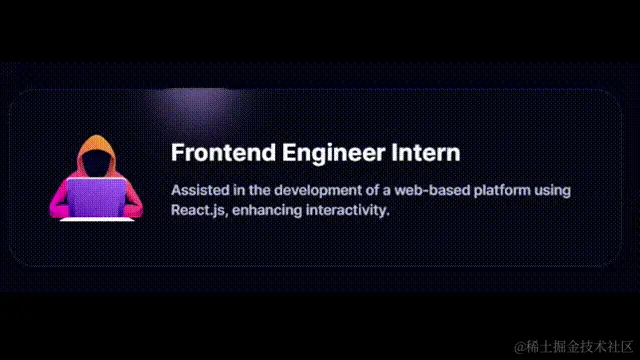 Frontend Engineer Intern

Assisted in the development of a web-based platform using React.js, enhancing interactivity.

@稀土掘金技术社区